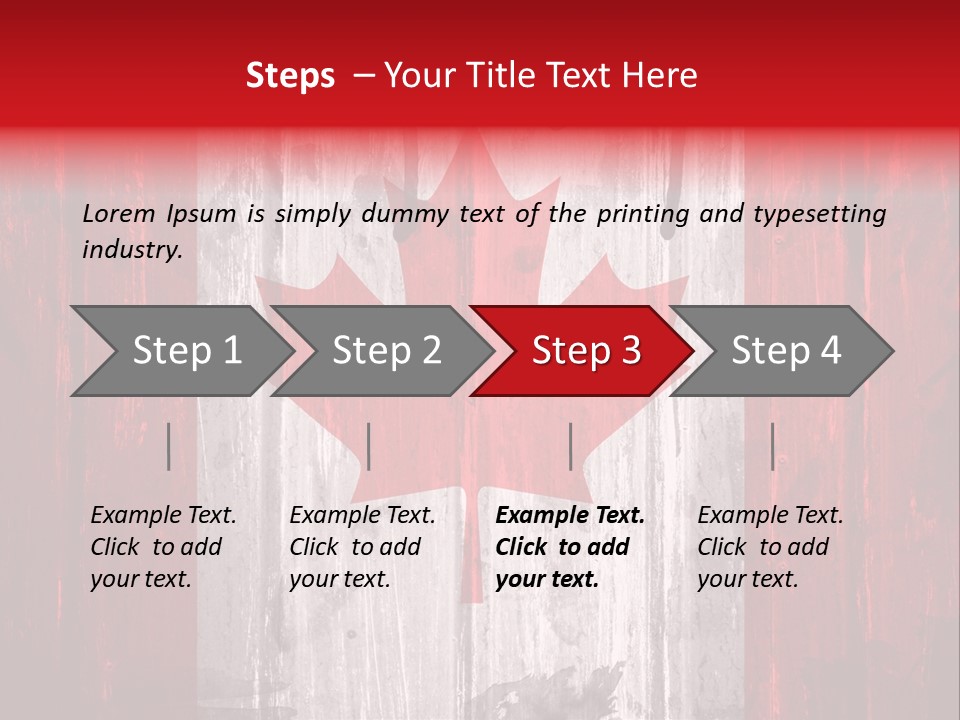 Steps – Your Title Text Here

Lorem Ipsum is simply dummy text of the printing and typesetting industry.

Step 1

Step 2

Step 3

Step 4

Example Text. Click to add your text.

Example Text. Click to add your text.

Example Text. Click to add your text.

Example Text. Click to add your text.